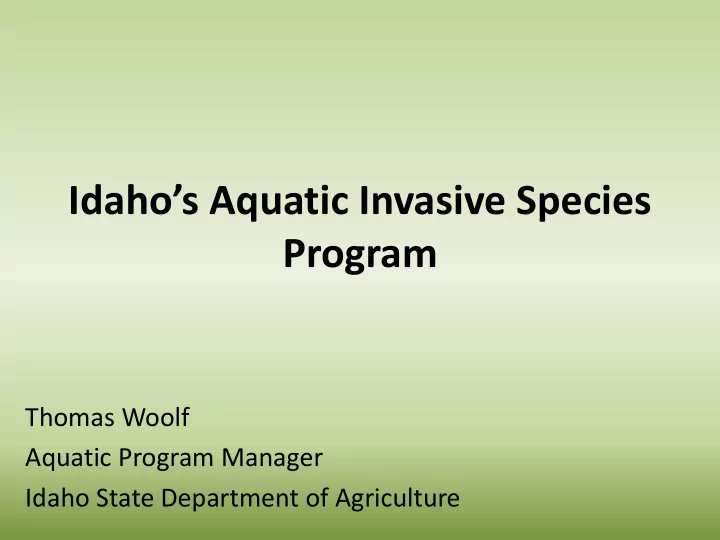 Idaho’s Aquatic Invasive Species Program

Thomas Woolf
Aquatic Program Manager
Idaho State Department of Agriculture